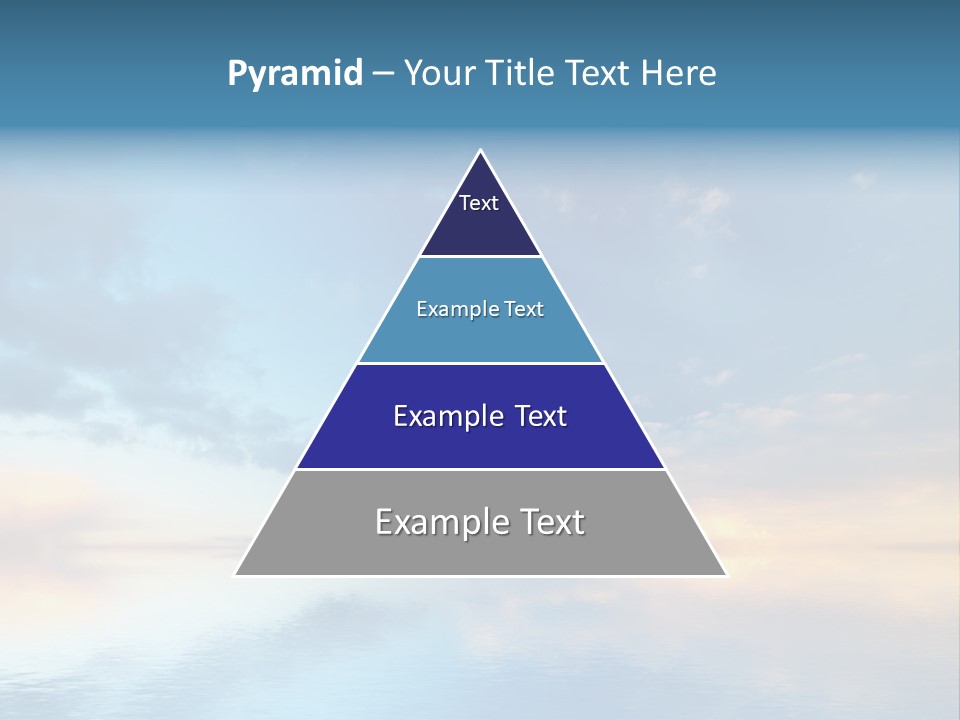 Pyramid – Your Title Text Here

Text

Example Text

Example Text

Example Text